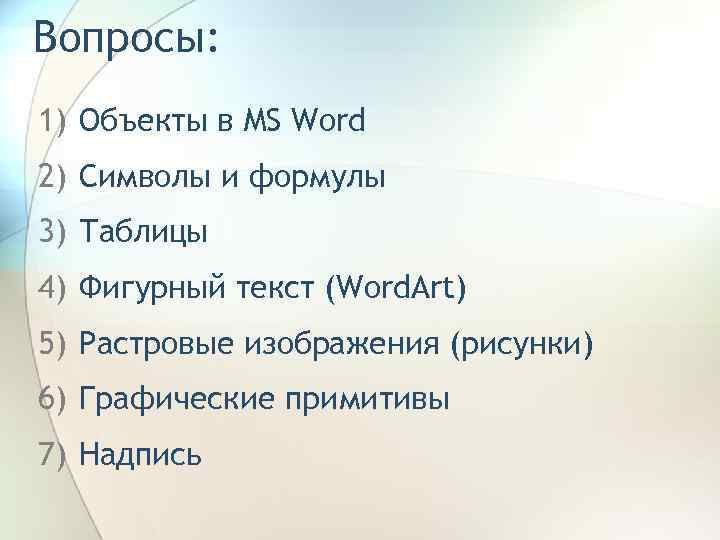 Вопросы:

1) Объекты в MS Word
2) Символы и формулы
3) Таблицы
4) Фигурный текст (WordArt)
5) Растровые изображения (рисунки)
6) Графические примитивы
7) Надпись